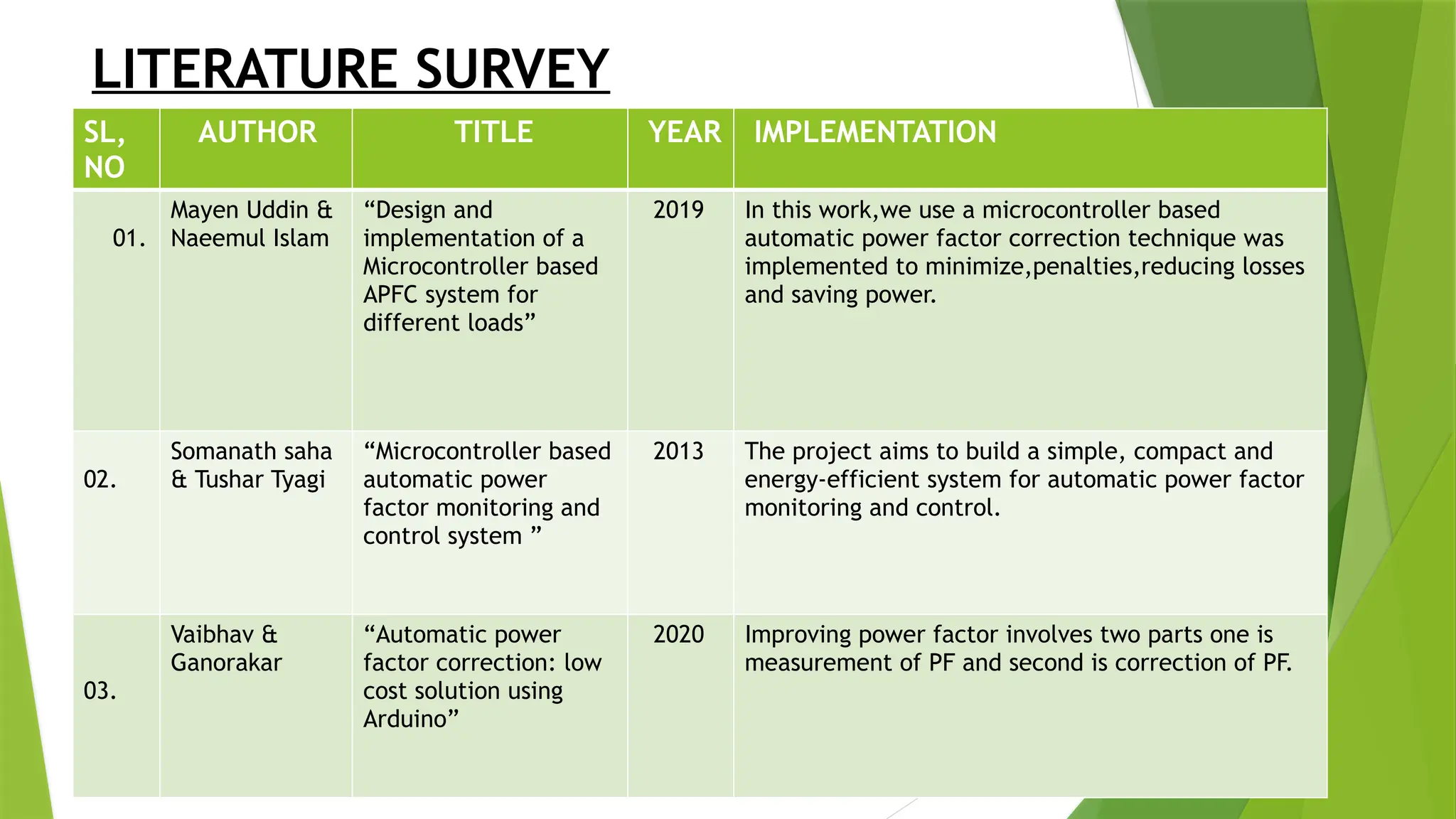 LITERATURE SURVEY

| SL, NO | AUTHOR | TITLE | YEAR | IMPLEMENTATION |
|---|---|---|---|---|
| 01. | Mayen Uddin & Naeemul Islam | “Design and implementation of a Microcontroller based APFC system for different loads” | 2019 | In this work,we use a microcontroller based automatic power factor correction technique was implemented to minimize,penalties,reducing losses and saving power. |
| 02. | Somanath saha & Tushar Tyagi | “Microcontroller based automatic power factor monitoring and control system ” | 2013 | The project aims to build a simple, compact and energy-efficient system for automatic power factor monitoring and control. |
| 03. | Vaibhav & Ganorakar | “Automatic power factor correction: low cost solution using Arduino” | 2020 | Improving power factor involves two parts one is measurement of PF and second is correction of PF. |